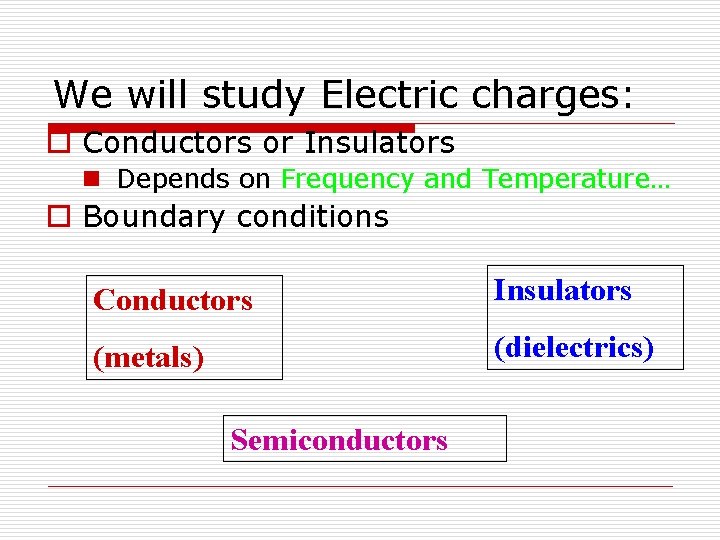 We will study Electric charges:

Conductors or Insulators

Depends on Frequency and Temperature…

Boundary conditions

Conductors

(metals)

Insulators

(dielectrics)

Semiconductors